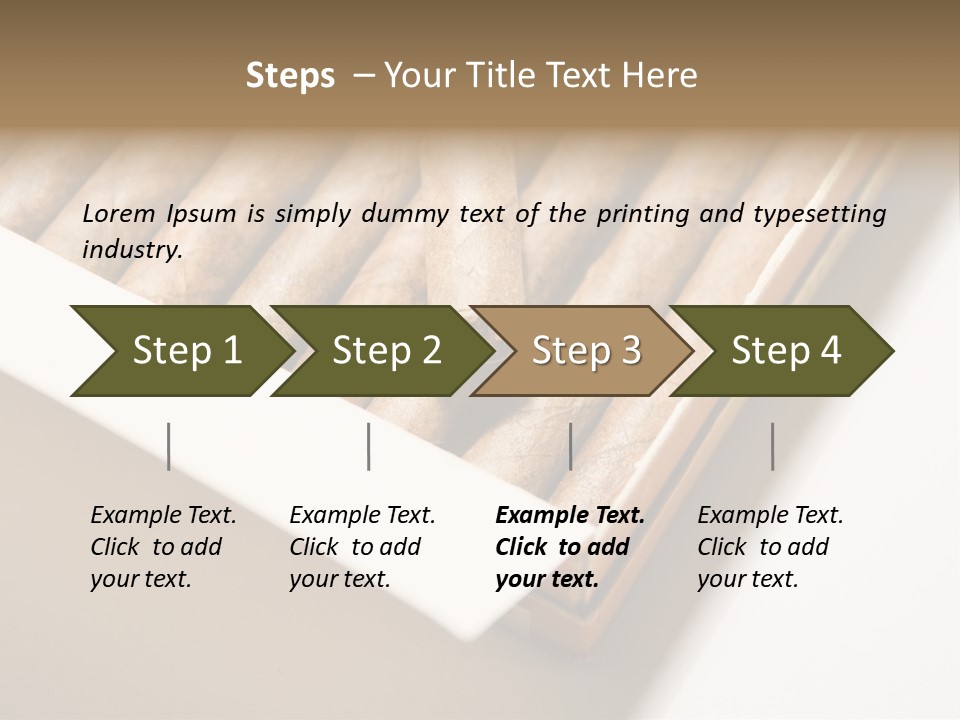 Steps – Your Title Text Here

Lorem Ipsum is simply dummy text of the printing and typesetting industry.

Step 1

Step 2

Step 3

Step 4

Example Text. Click to add your text.

Example Text. Click to add your text.

Example Text. Click to add your text.

Example Text. Click to add your text.